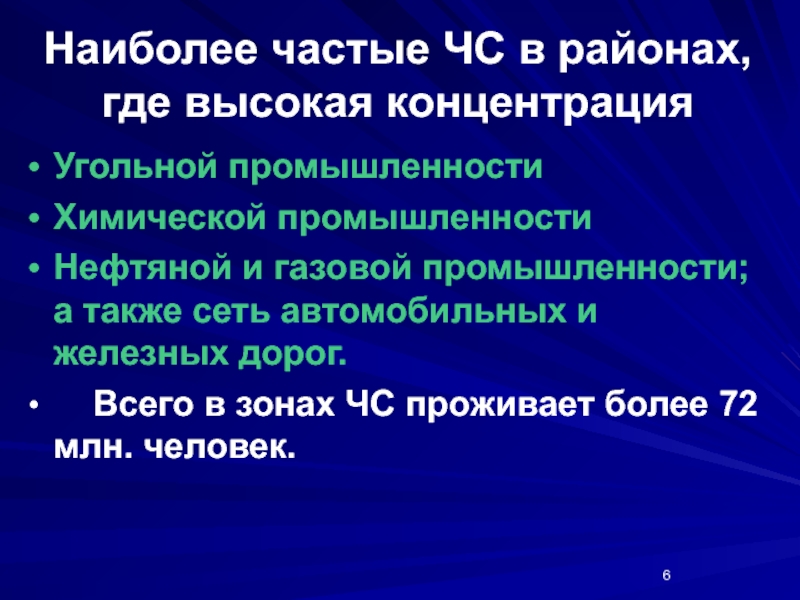 Наиболее частые ЧС в районах, где высокая концентрация

• Угольной промышленности
• Химической промышленности
• Нефтяной и газовой промышленности; а также сеть автомобильных и железных дорог.
• Всего в зонах ЧС проживает более 72 млн. человек.

6